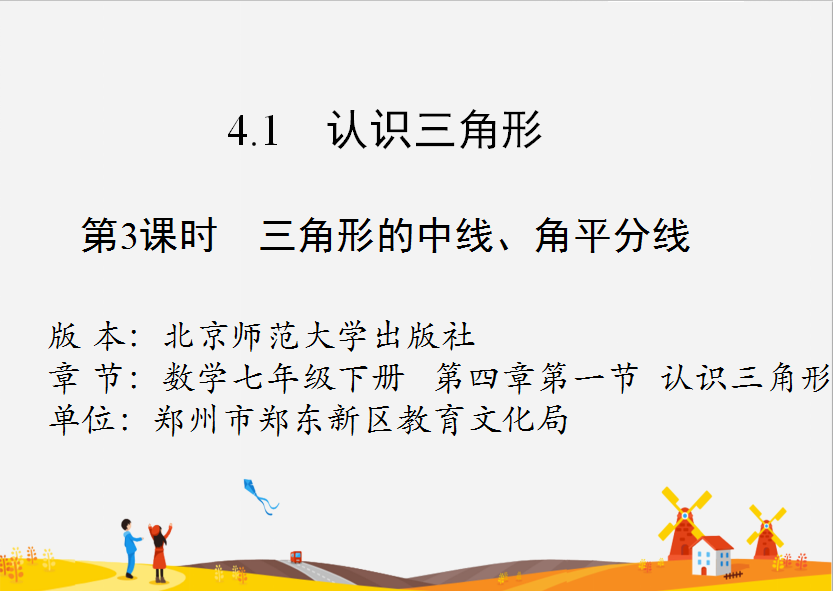 4.1　认识三角形

第3课时　三角形的中线、角平分线

版 本：北京师范大学出版社
章 节：数学七年级下册　第四章第一节 认识三角形
单位：郑州市郑东新区教育文化局